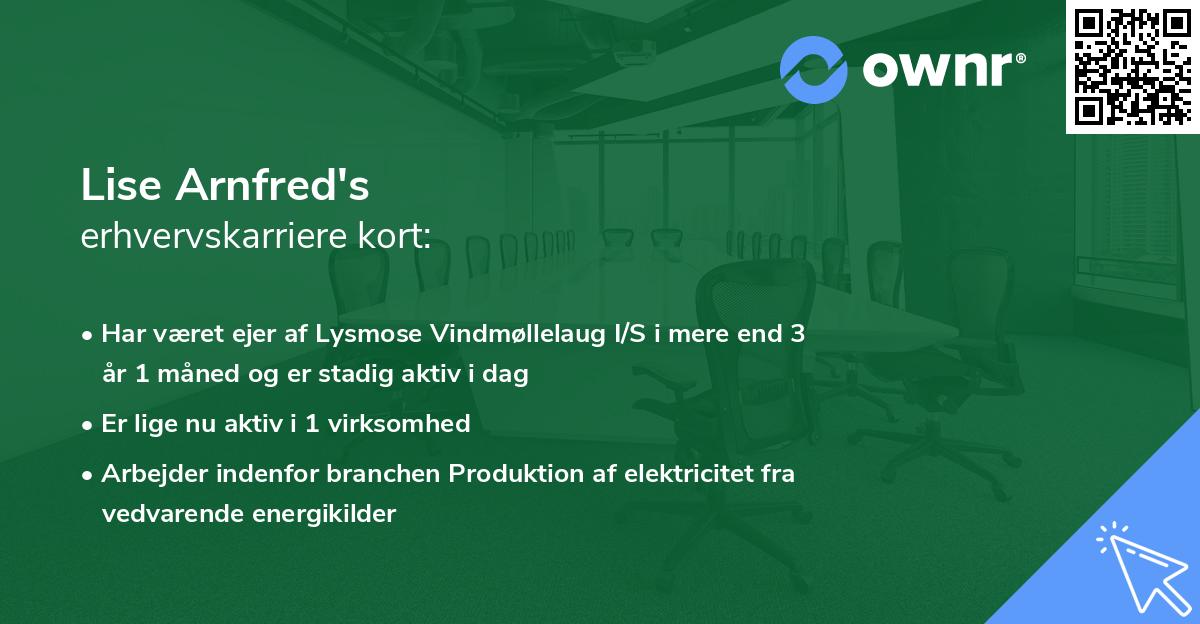 ownr®

Lise Arnfred's
erhvervskarriere kort:

• Har været ejer af Lysmose Vindmøllelaug I/S i mere end 3 år 1 måned og er stadig aktiv i dag

• Er lige nu aktiv i 1 virksomhed

• Arbejder indenfor branchen Produktion af elektricitet fra vedvarende energikilder